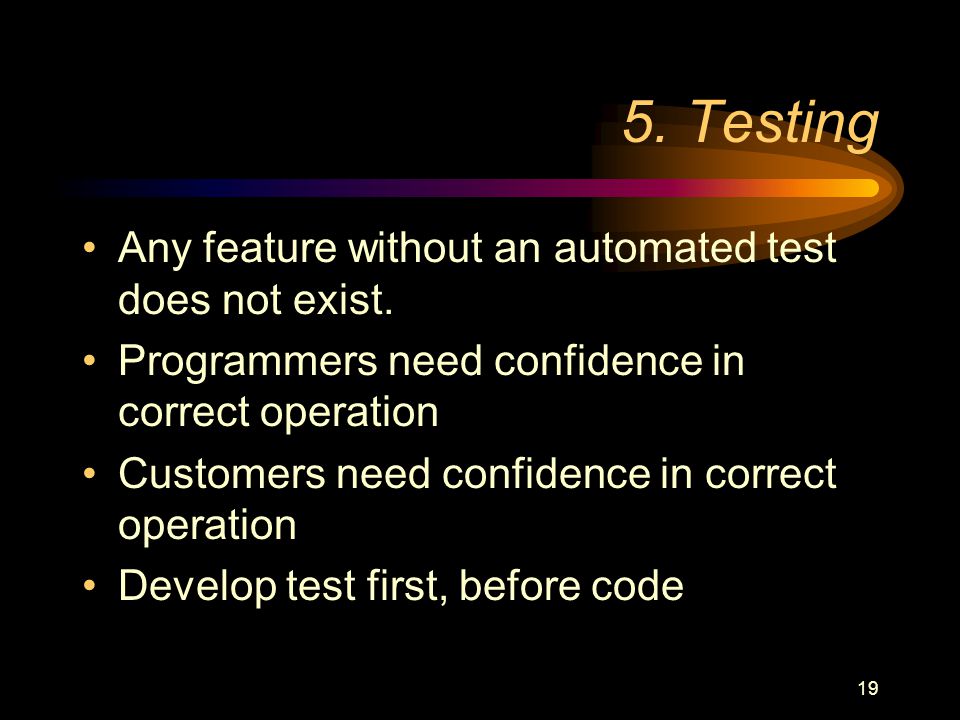 5. Testing

• Any feature without an automated test does not exist.
• Programmers need confidence in correct operation
• Customers need confidence in correct operation
• Develop test first, before code

19